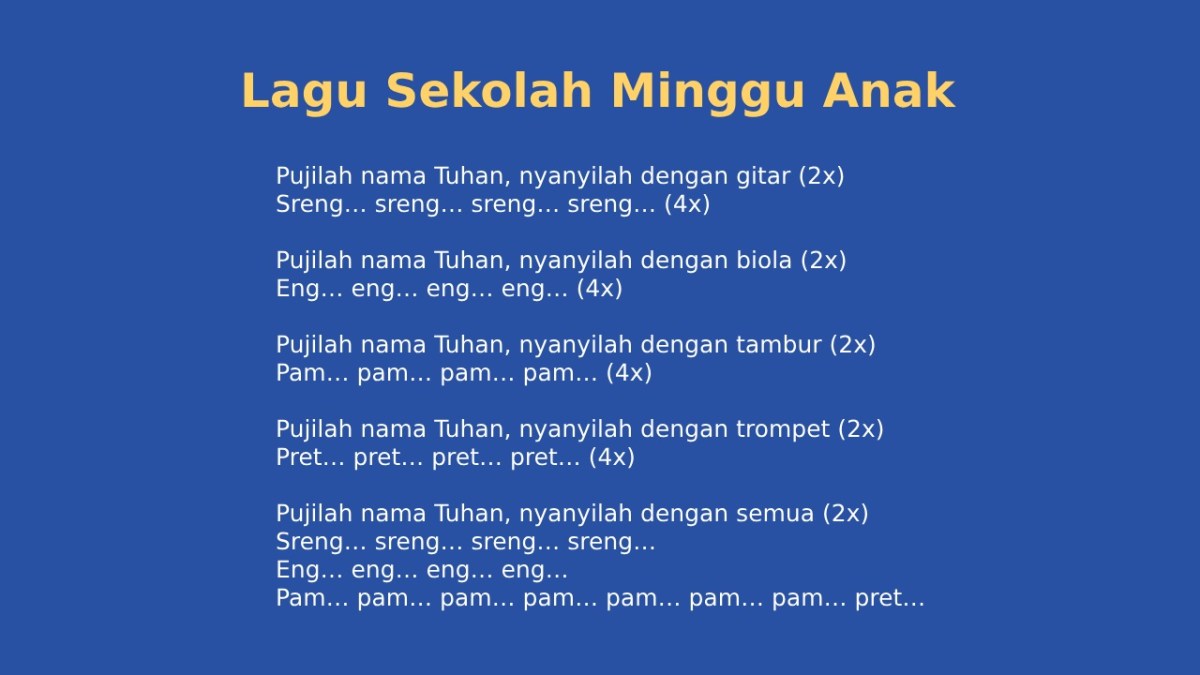 Lagu Sekolah Minggu Anak

Pujilah nama Tuhan, nyanyilah dengan gitar (2x)
Sreng… sreng… sreng… sreng… (4x)

Pujilah nama Tuhan, nyanyilah dengan biola (2x)
Eng… eng… eng… eng… (4x)

Pujilah nama Tuhan, nyanyilah dengan tambur (2x)
Pam… pam… pam… pam… (4x)

Pujilah nama Tuhan, nyanyilah dengan trompet (2x)
Pret… pret… pret… pret… (4x)

Pujilah nama Tuhan, nyanyilah dengan semua (2x)
Sreng… sreng… sreng… sreng…
Eng… eng… eng… eng…
Pam… pam… pam… pam… pam… pam… pam… pret…